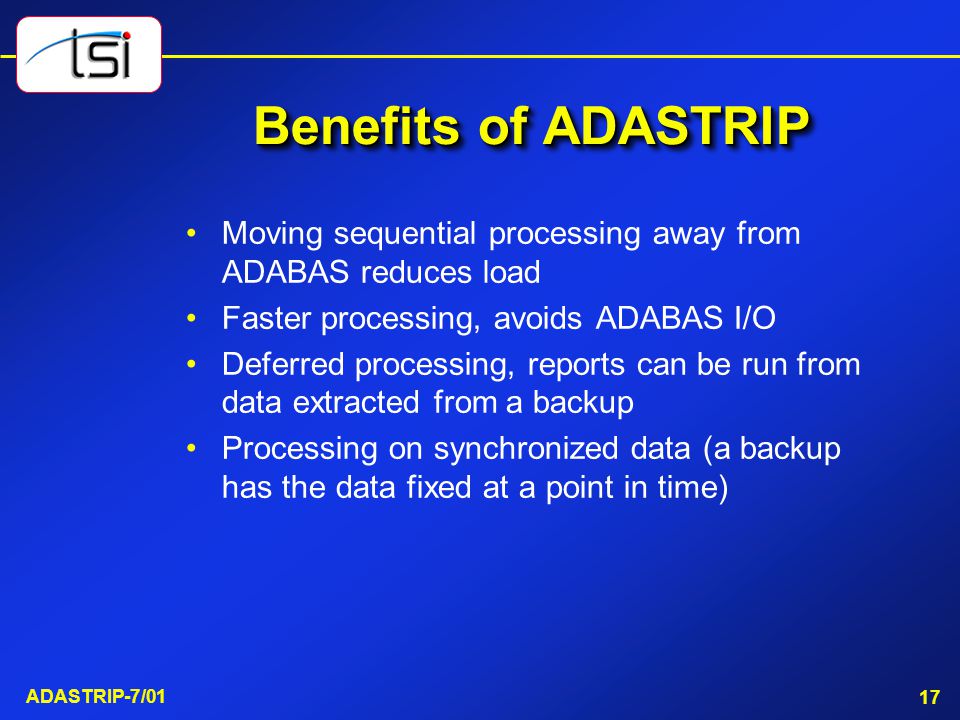 tsi

Benefits of ADASTRIP

• Moving sequential processing away from ADABAS reduces load
• Faster processing, avoids ADABAS I/O
• Deferred processing, reports can be run from data extracted from a backup
• Processing on synchronized data (a backup has the data fixed at a point in time)

ADASTRIP-7/01

17